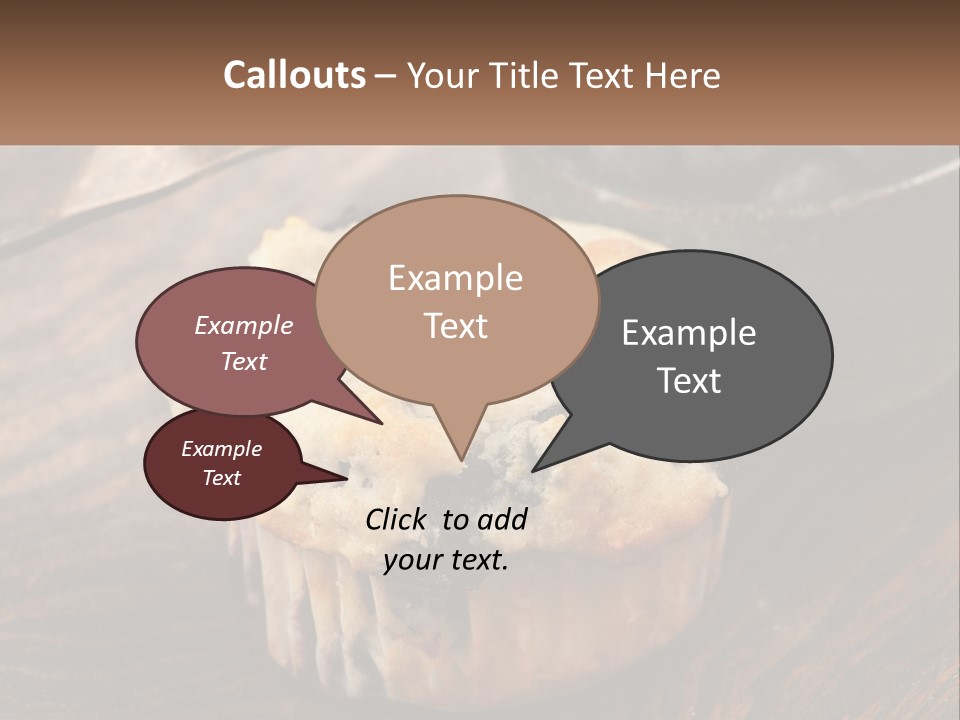 Callouts – Your Title Text Here

Example Text

Example Text

Example Text

Example Text

Click to add your text.